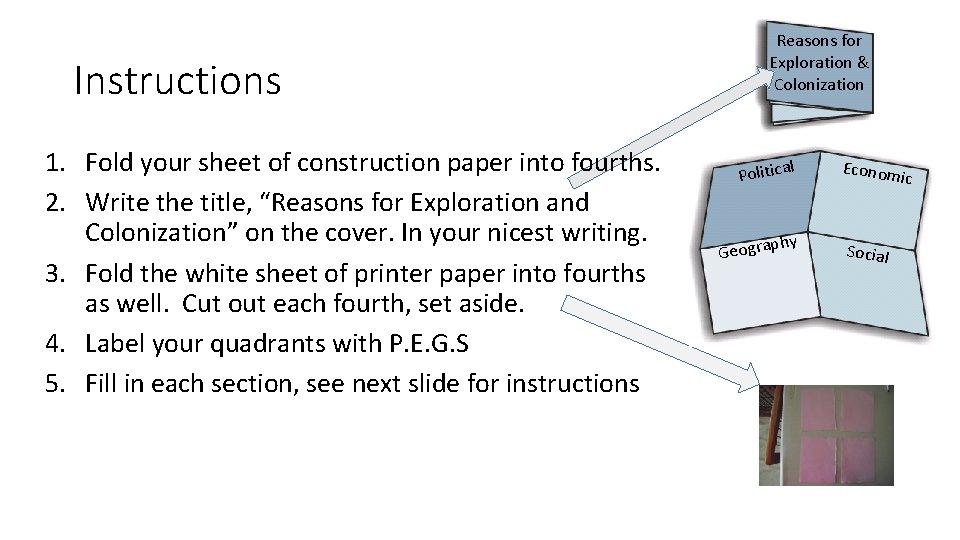 Instructions

1. Fold your sheet of construction paper into fourths.
2. Write the title, “Reasons for Exploration and Colonization” on the cover. In your nicest writing.
3. Fold the white sheet of printer paper into fourths as well. Cut out each fourth, set aside.
4. Label your quadrants with P.E.G.S
5. Fill in each section, see next slide for instructions

Reasons for Exploration & Colonization

Political
Economic
Geography
Social